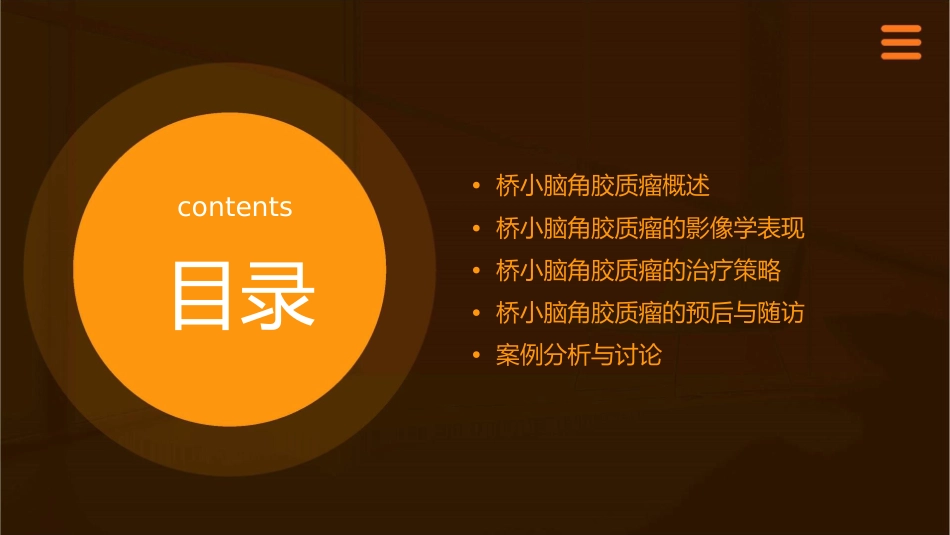 contents

目录

• 桥小脑角胶质瘤概述
• 桥小脑角胶质瘤的影像学表现
• 桥小脑角胶质瘤的治疗策略
• 桥小脑角胶质瘤的预后与随访
• 案例分析与讨论